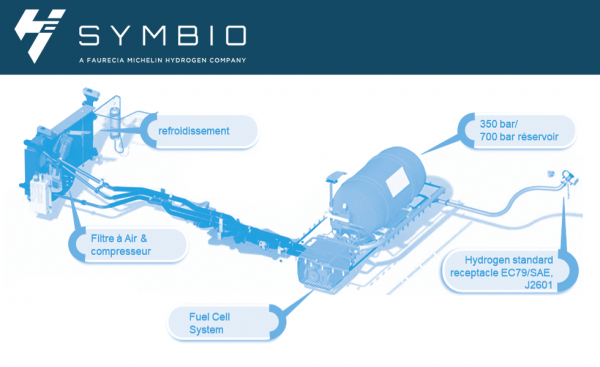 SYMBIO
A FAURECIA MICHELIN HYDROGEN COMPANY

refroidissement

350 bar/
700 bar réservoir

Filtre à Air & compresseur

Hydrogen standard receptacle EC79/SAE, J2601

Fuel Cell System